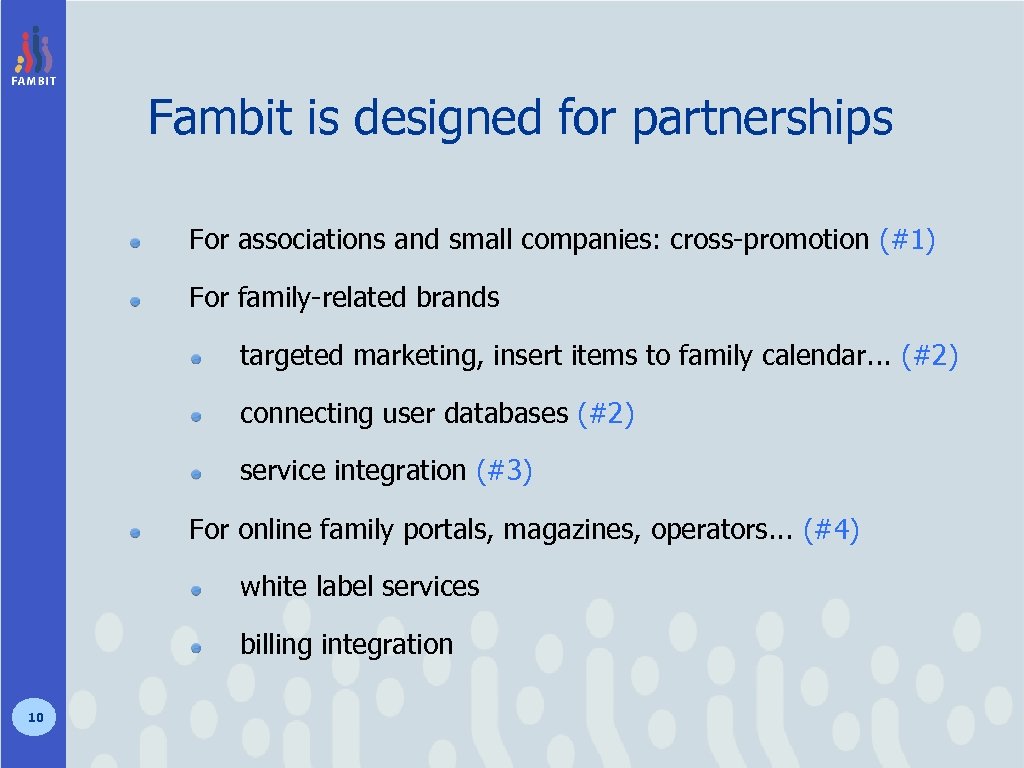 FAMBIT

Fambit is designed for partnerships

For associations and small companies: cross-promotion (#1)

For family-related brands

targeted marketing, insert items to family calendar... (#2)

connecting user databases (#2)

service integration (#3)

For online family portals, magazines, operators... (#4)

white label services

billing integration

10